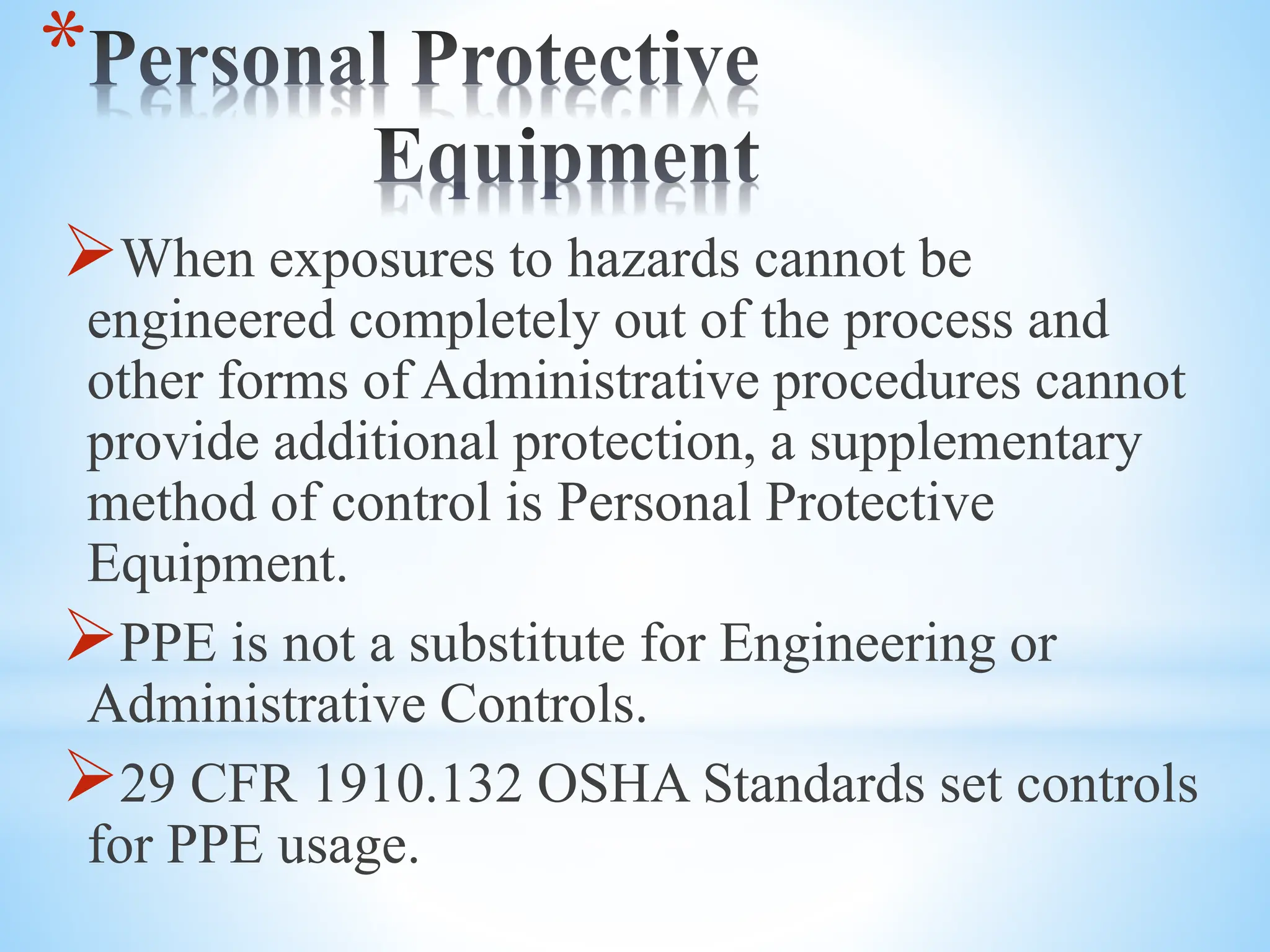 *Personal Protective Equipment

➢When exposures to hazards cannot be engineered completely out of the process and other forms of Administrative procedures cannot provide additional protection, a supplementary method of control is Personal Protective Equipment.

➢PPE is not a substitute for Engineering or Administrative Controls.

➢29 CFR 1910.132 OSHA Standards set controls for PPE usage.